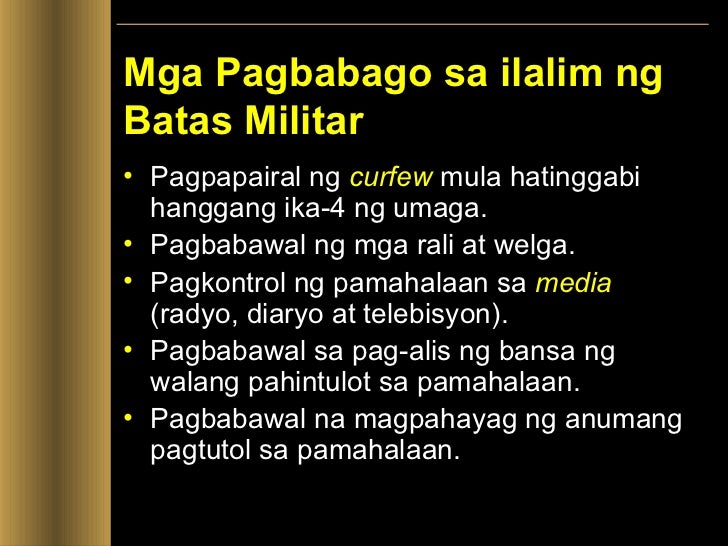 Mga Pagbabago sa ilalim ng Batas Militar

• Pagpapairal ng curfew mula hatinggabi hanggang ika-4 ng umaga.
• Pagbabawal ng mga rali at welga.
• Pagkontrol ng pamahalaan sa media (radyo, diaryo at telebisyon).
• Pagbabawal sa pag-alis ng bansa ng walang pahintulot sa pamahalaan.
• Pagbabawal na magpahayag ng anumang pagtutol sa pamahalaan.